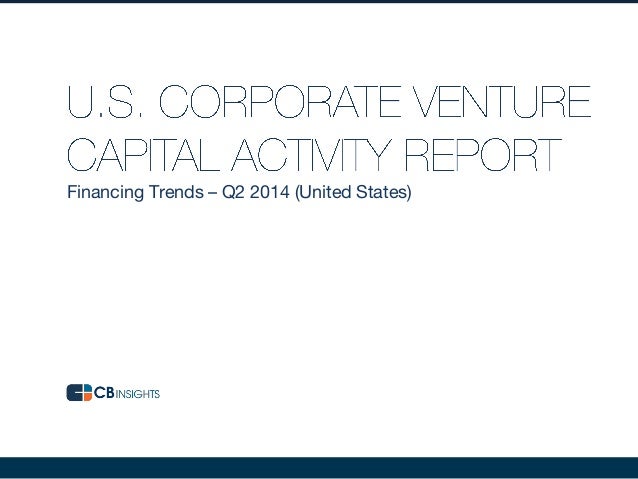 U.S. CORPORATE VENTURE CAPITAL ACTIVITY REPORT

Financing Trends – Q2 2014 (United States)

CBINSIGHTS